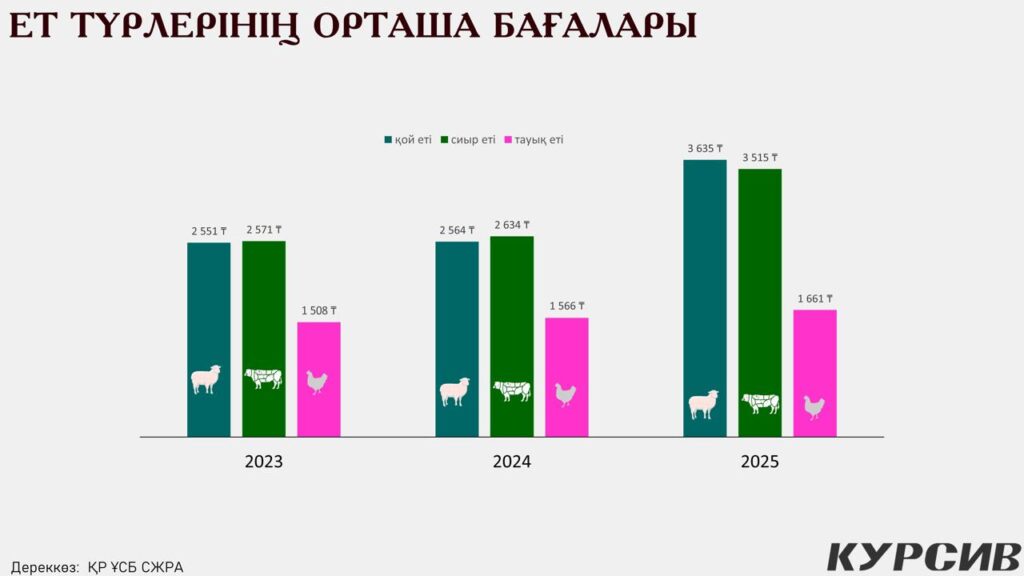 ЕТ ТҮРЛЕРІНІҢ ОРТАША БАҒАЛАРЫ

қой еті  сиыр еті  тауық еті

2 551 ₸  2 571 ₸  1 508 ₸
2 564 ₸  2 634 ₸  1 566 ₸
3 635 ₸  3 515 ₸  1 661 ₸

2023  2024  2025

Дереккөз: ҚР ҰСБ СЖРА

КУРСИВ